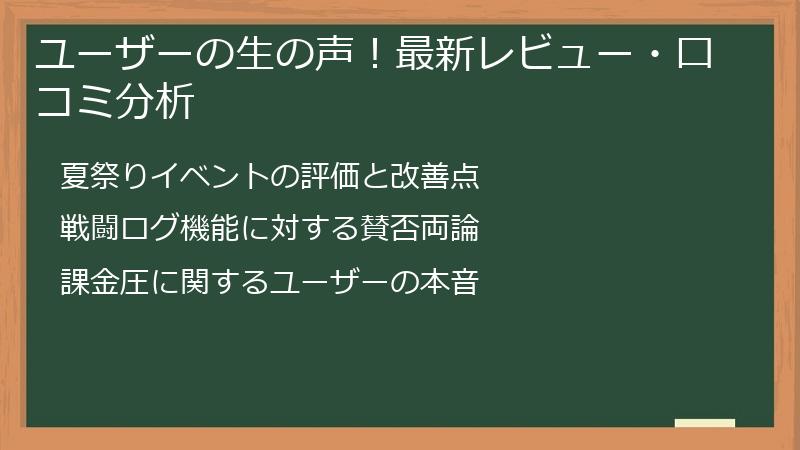 ユーザーの生の声！最新レビュー・口コミ分析

夏祭りイベントの評価と改善点

戦闘ログ機能に対する賛否両論

課金圧に関するユーザーの本音